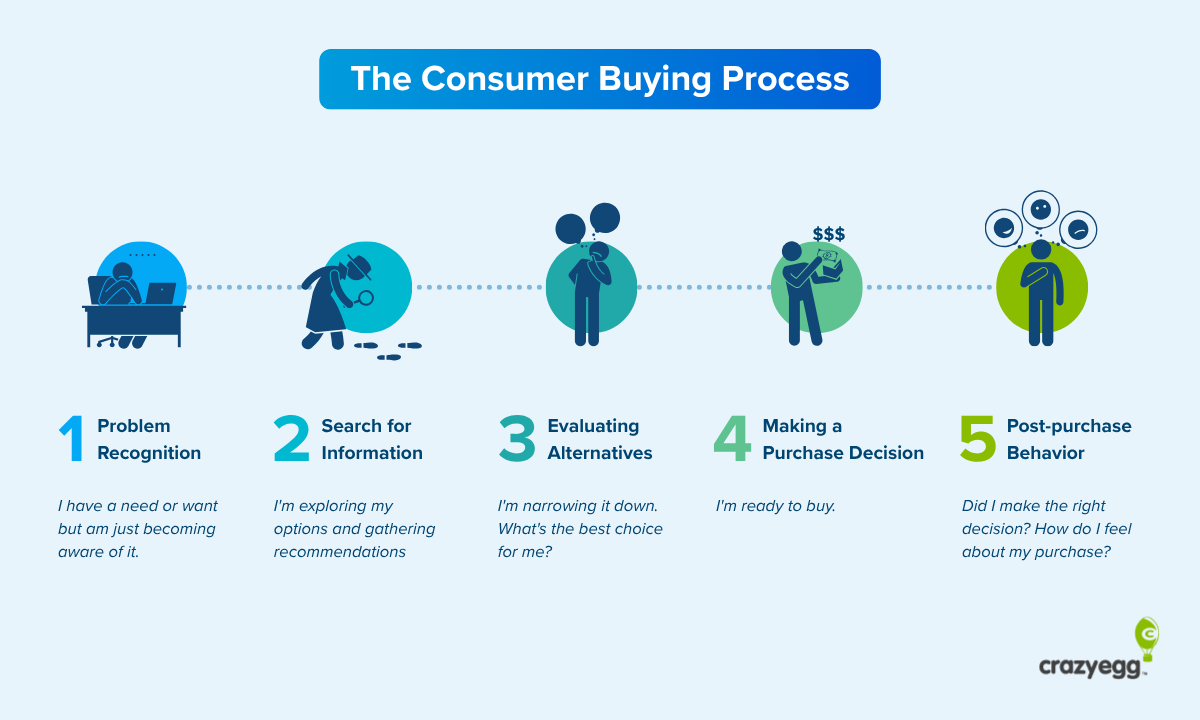 The Consumer Buying Process

$$$

1 Problem Recognition

I have a need or want but am just becoming aware of it.

2 Search for Information

I'm exploring my options and gathering recommendations

3 Evaluating Alternatives

I'm narrowing it down. What's the best choice for me?

4 Making a Purchase Decision

I'm ready to buy.

5 Post-purchase Behavior

Did I make the right decision? How do I feel about my purchase?

crazyegg